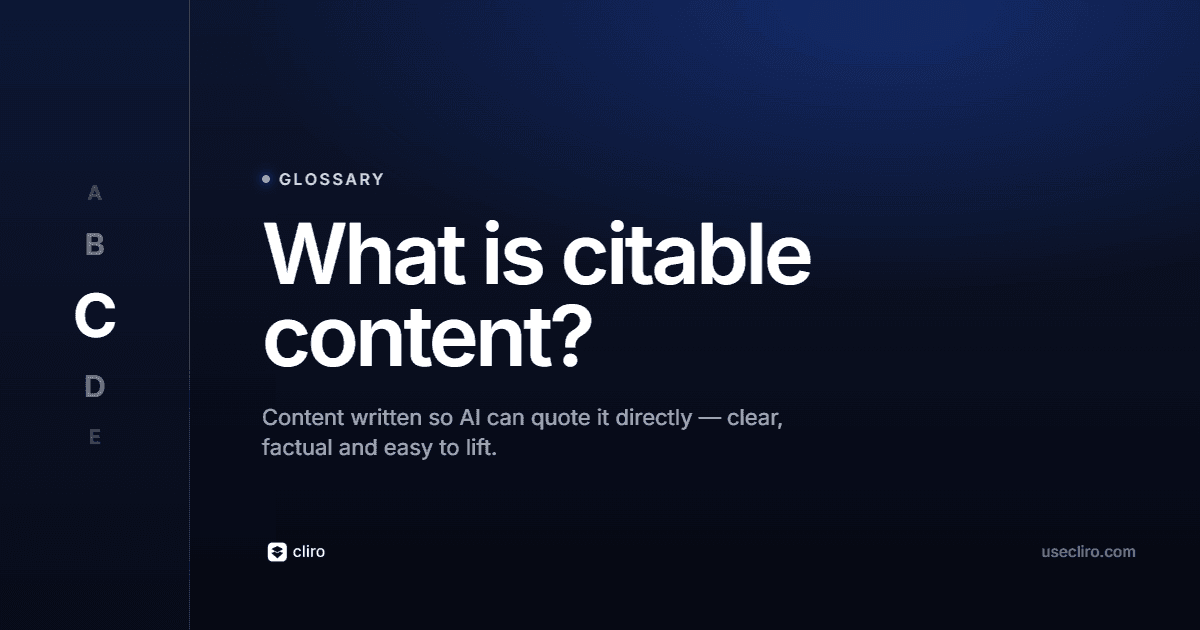 A
B
C
D
E

GLOSSARY

What is citable content?

Content written so AI can quote it directly — clear, factual and easy to lift.

cliro

usecliro.com